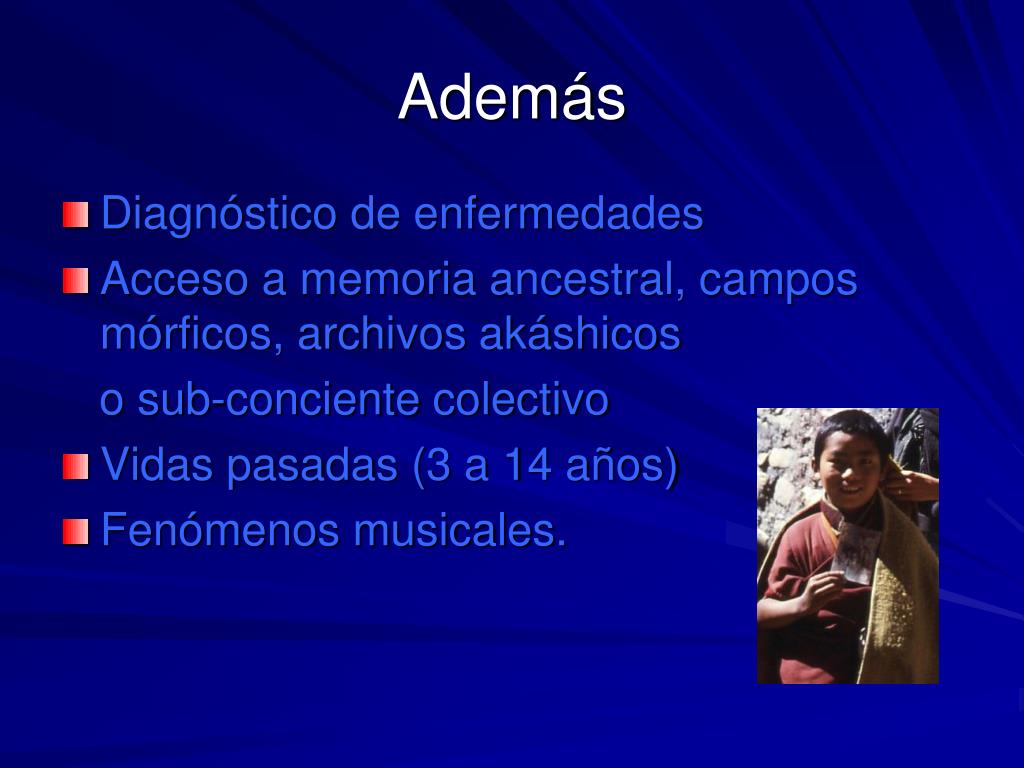 Además

Diagnóstico de enfermedades

Acceso a memoria ancestral, campos mórficos, archivos akáshicos

o sub-conciente colectivo

Vidas pasadas (3 a 14 años)

Fenómenos musicales.